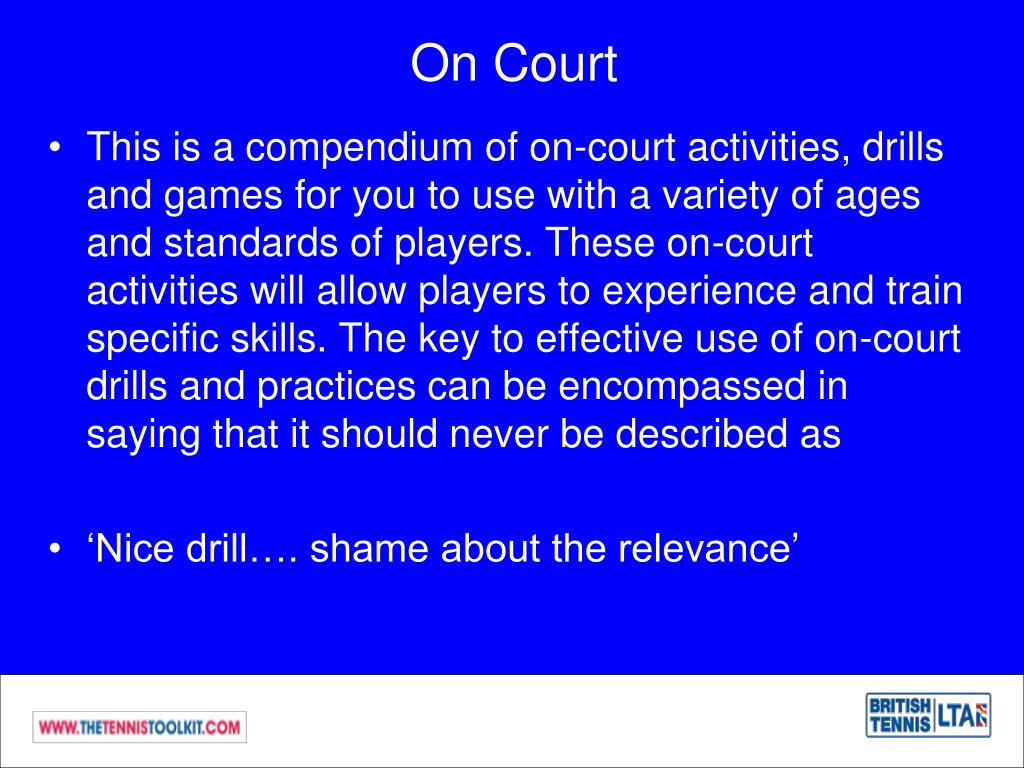 On Court

• This is a compendium of on-court activities, drills and games for you to use with a variety of ages and standards of players. These on-court activities will allow players to experience and train specific skills. The key to effective use of on-court drills and practices can be encompassed in saying that it should never be described as

• ‘Nice drill…. shame about the relevance’

WWW.THETENNISTOOLKIT.COM

BRITISH TENNIS LTA